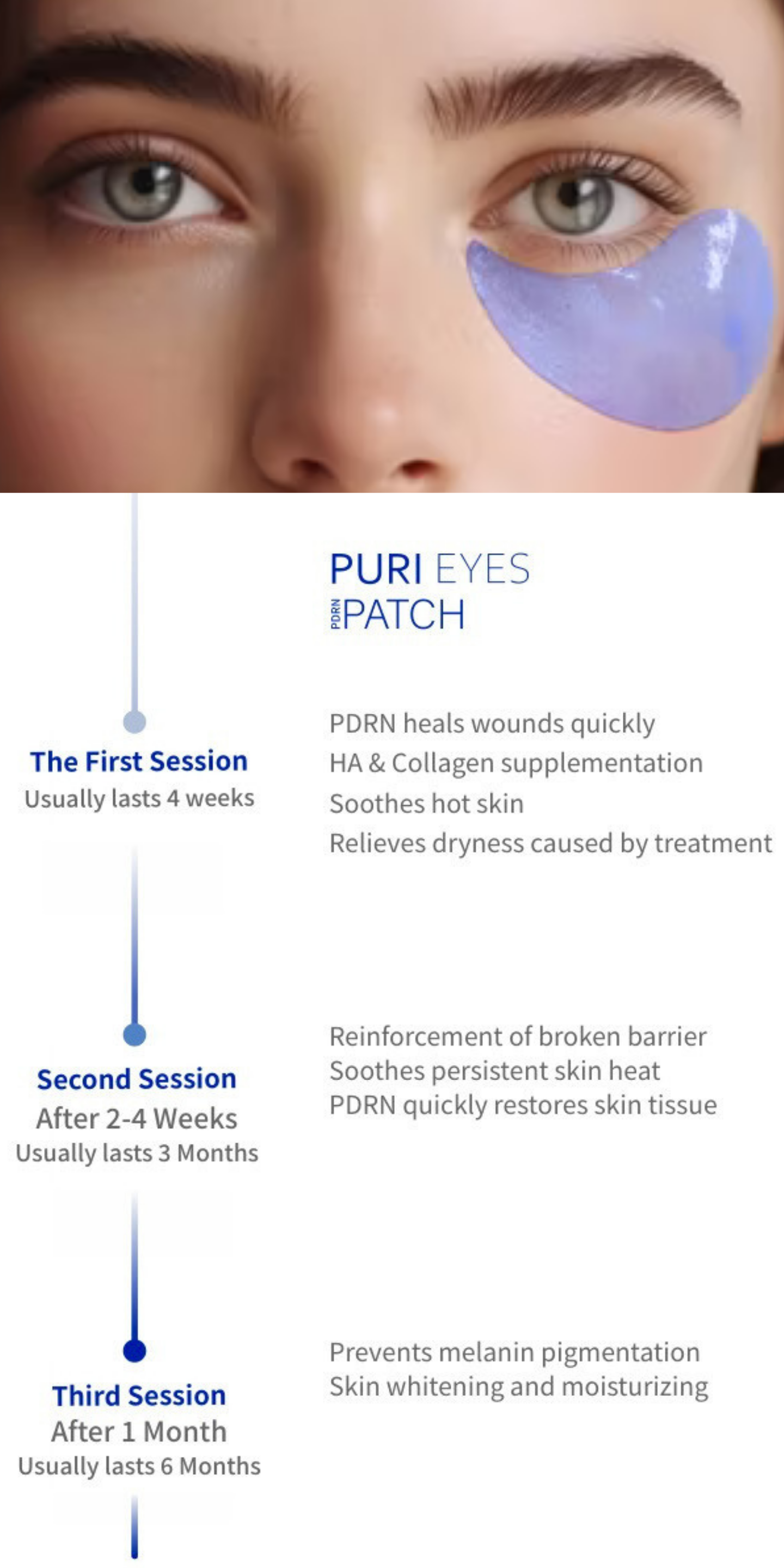 PURI EYES
PDRN PATCH

The First Session
Usually lasts 4 weeks

PDRN heals wounds quickly
HA & Collagen supplementation
Soothes hot skin
Relieves dryness caused by treatment

Second Session
After 2-4 Weeks
Usually lasts 3 Months

Reinforcement of broken barrier
Soothes persistent skin heat
PDRN quickly restores skin tissue

Third Session
After 1 Month
Usually lasts 6 Months

Prevents melanin pigmentation
Skin whitening and moisturizing